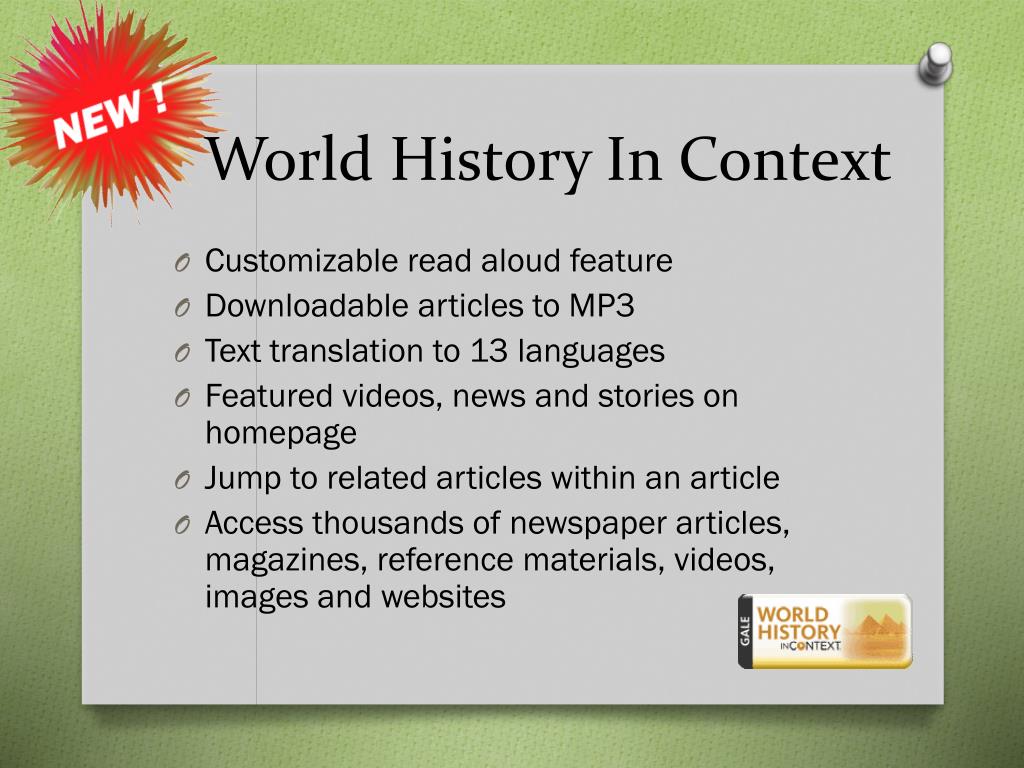 NEW !

World History In Context

O Customizable read aloud feature
O Downloadable articles to MP3
O Text translation to 13 languages
O Featured videos, news and stories on homepage
O Jump to related articles within an article
O Access thousands of newspaper articles, magazines, reference materials, videos, images and websites

GALE
WORLD HISTORY IN CONTEXT